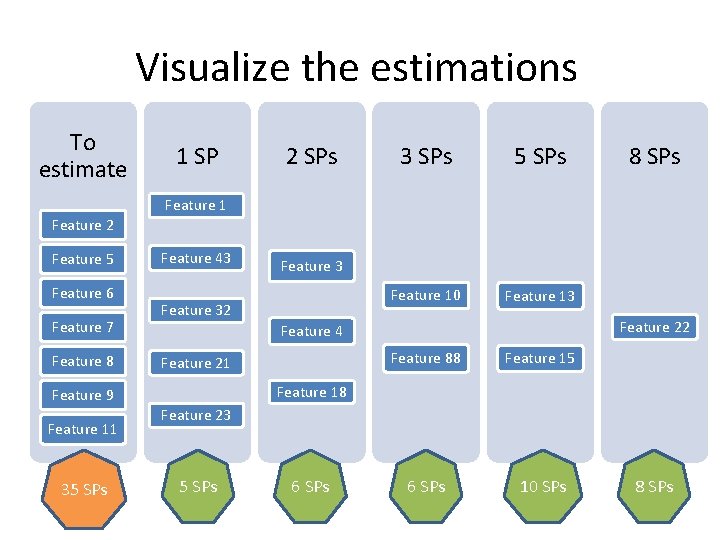 Visualize the estimations

To estimate

Feature 2

Feature 5

Feature 6

Feature 7

Feature 8

Feature 9

Feature 11

35 SPs

1 SP

Feature 1

Feature 43

Feature 32

Feature 21

Feature 23

5 SPs

2 SPs

Feature 3

Feature 4

Feature 18

6 SPs

3 SPs

Feature 10

Feature 88

6 SPs

5 SPs

Feature 13

Feature 15

10 SPs

8 SPs

Feature 22

8 SPs